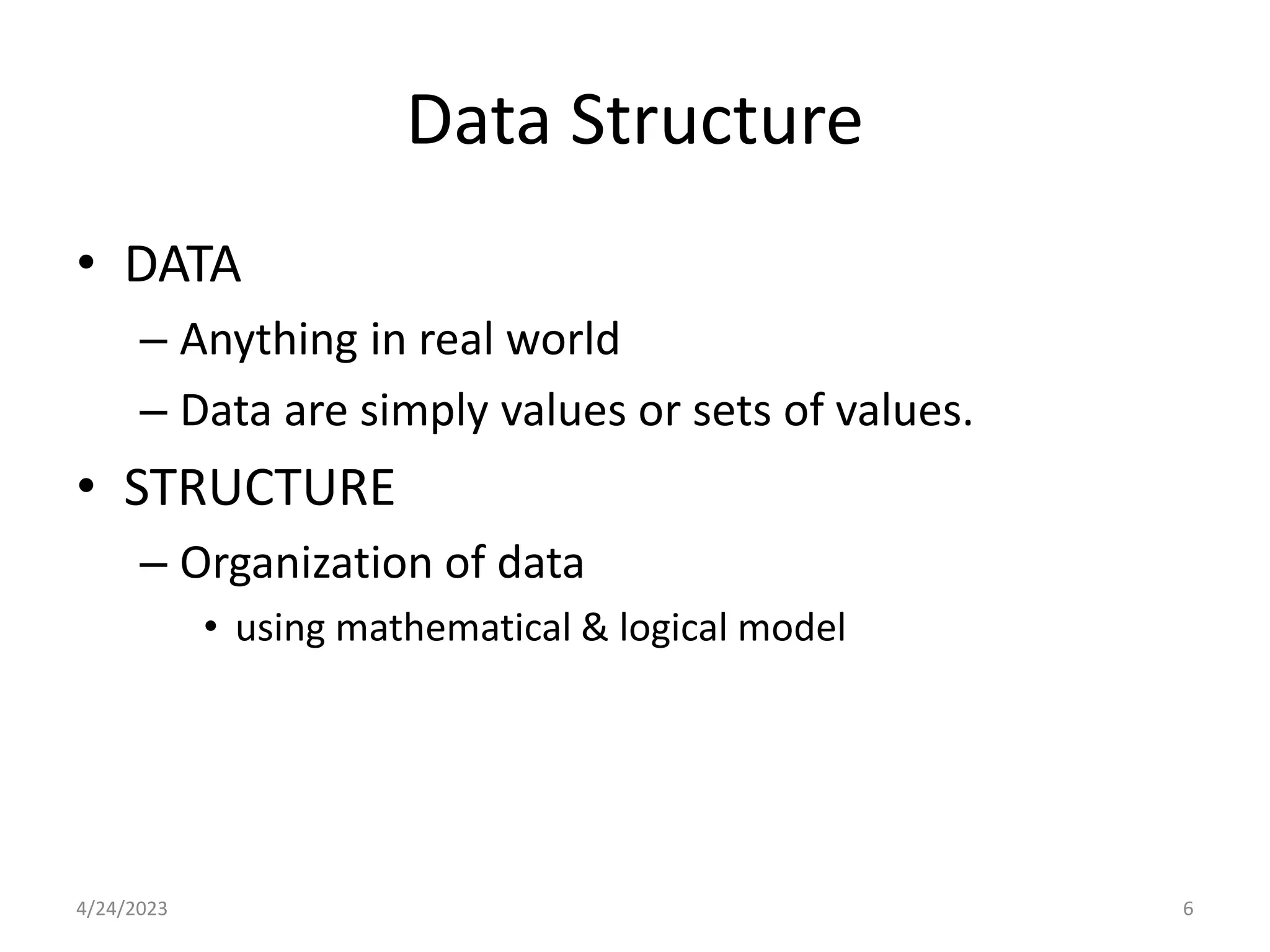 Data Structure

• DATA
– Anything in real world
– Data are simply values or sets of values.
• STRUCTURE
– Organization of data
• using mathematical & logical model

4/24/2023

6